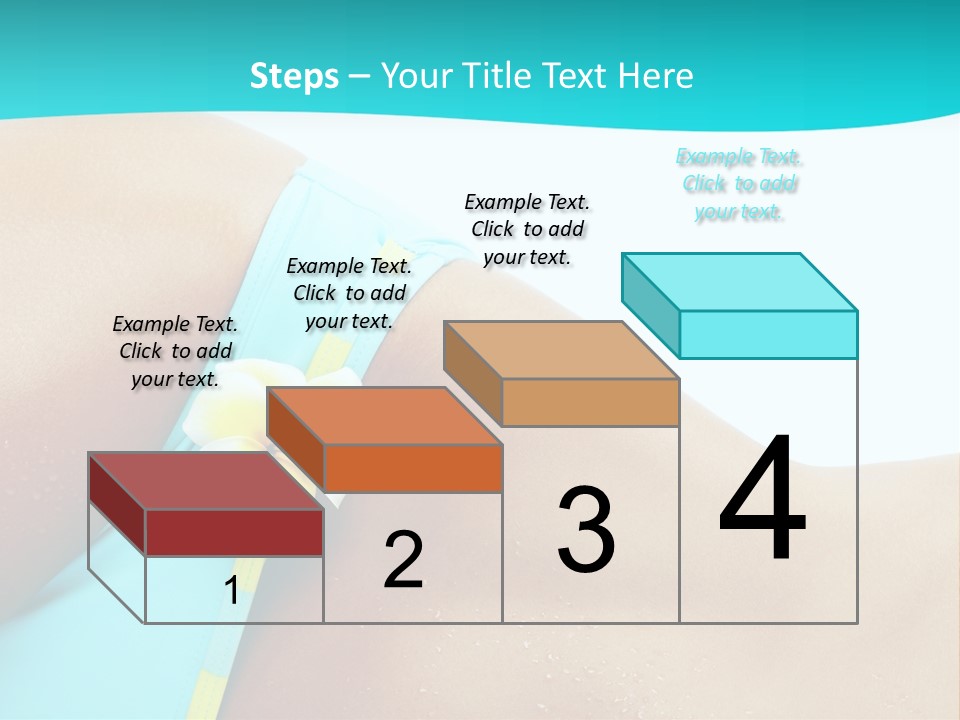 Steps – Your Title Text Here

Example Text. Click to add your text.

Example Text. Click to add your text.

Example Text. Click to add your text.

Example Text. Click to add your text.

1

2

3

4